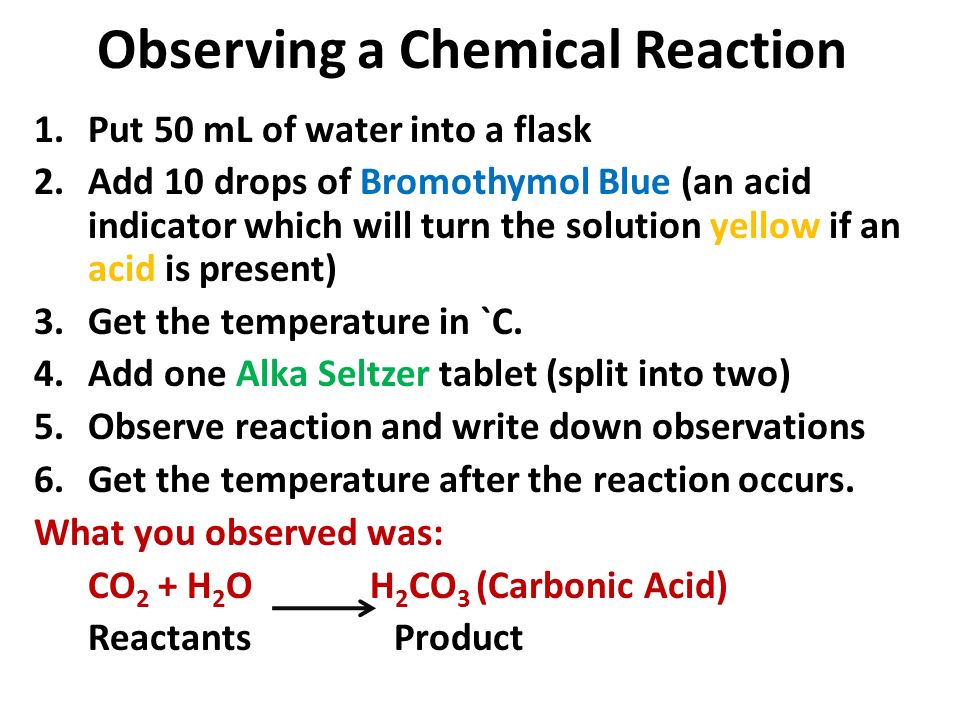 Observing a Chemical Reaction

1. Put 50 mL of water into a flask
2. Add 10 drops of Bromothymol Blue (an acid indicator which will turn the solution yellow if an acid is present)
3. Get the temperature in `C.
4. Add one Alka Seltzer tablet (split into two)
5. Observe reaction and write down observations
6. Get the temperature after the reaction occurs.

What you observed was:

$CO_2 + H_2O \longrightarrow H_2CO_3$ (Carbonic Acid)

Reactants Product